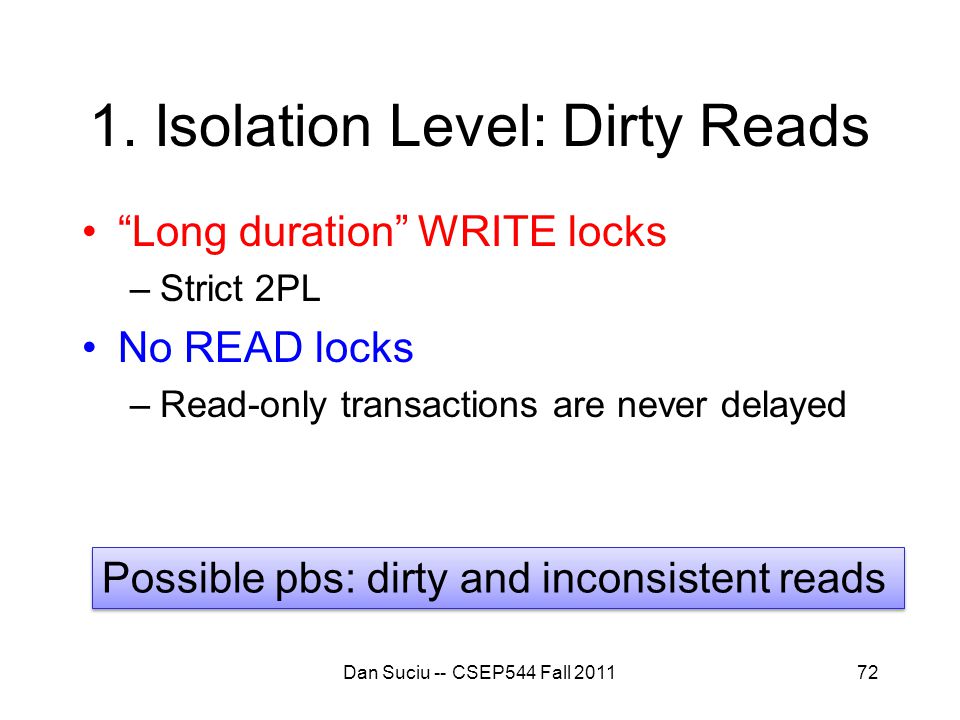 1. Isolation Level: Dirty Reads

• “Long duration” WRITE locks
– Strict 2PL

• No READ locks
– Read-only transactions are never delayed

Possible pbs: dirty and inconsistent reads

Dan Suciu -- CSEP544 Fall 2011

72